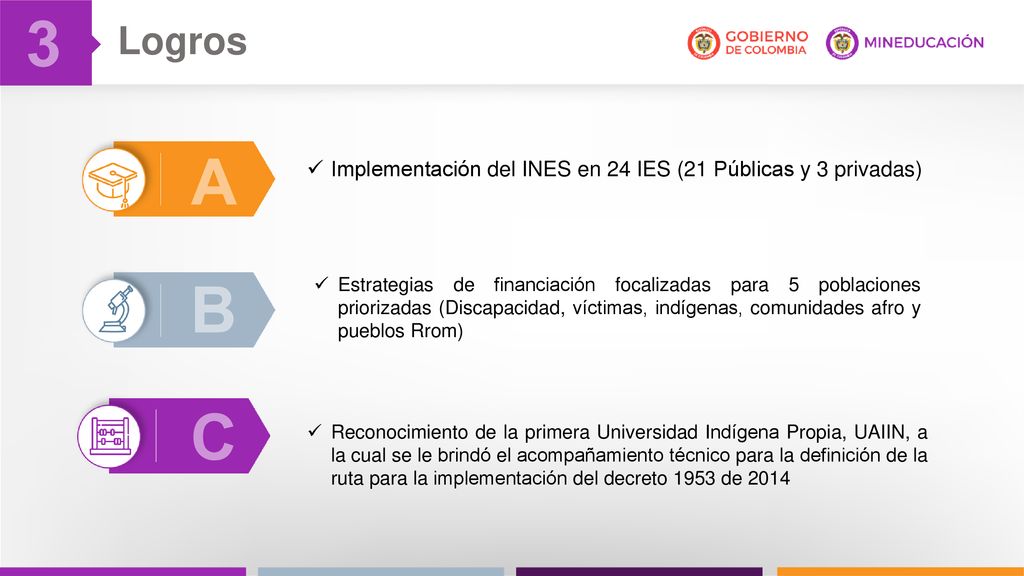 3 Logros

GOBIERNO DE COLOMBIA

MINEDUCACIÓN

A

✓ Implementación del INES en 24 IES (21 Públicas y 3 privadas)

B

✓ Estrategias de financiación focalizadas para 5 poblaciones priorizadas (Discapacidad, víctimas, indígenas, comunidades afro y pueblos Rrom)

C

✓ Reconocimiento de la primera Universidad Indígena Propia, UAIIN, a la cual se le brindó el acompañamiento técnico para la definición de la ruta para la implementación del decreto 1953 de 2014